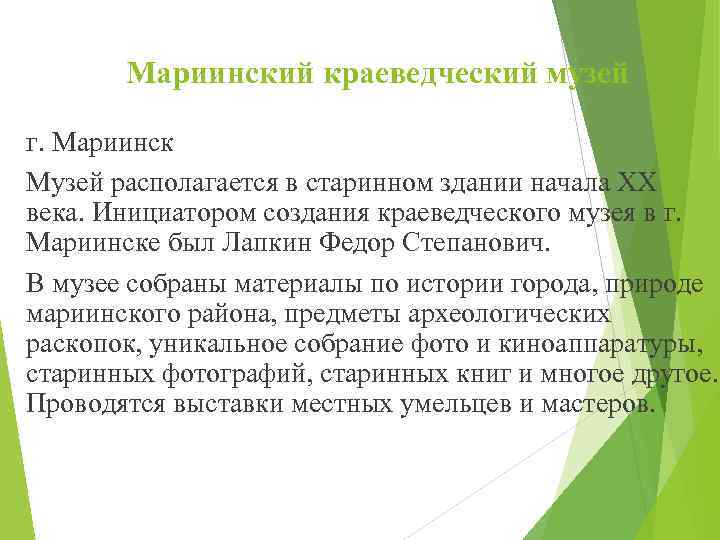 Мариинский краеведческий музей

г. Мариинск

Музей располагается в старинном здании начала XX века. Инициатором создания краеведческого музея в г. Мариинске был Лапкин Федор Степанович.

В музее собраны материалы по истории города, природе мариинского района, предметы археологических раскопок, уникальное собрание фото и киноаппаратуры, старинных фотографий, старинных книг и многое другое. Проводятся выставки местных умельцев и мастеров.